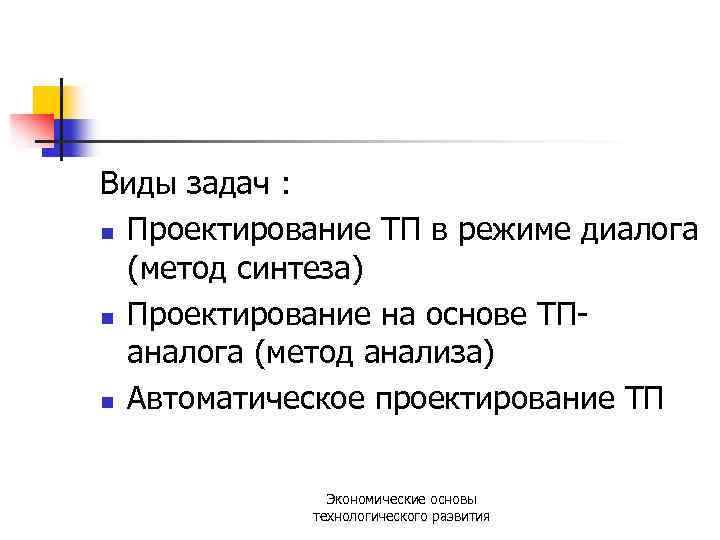 Виды задач :

- Проектирование ТП в режиме диалога (метод синтеза)
- Проектирование на основе ТП-аналога (метод анализа)
- Автоматическое проектирование ТП

Экономические основы технологического развития